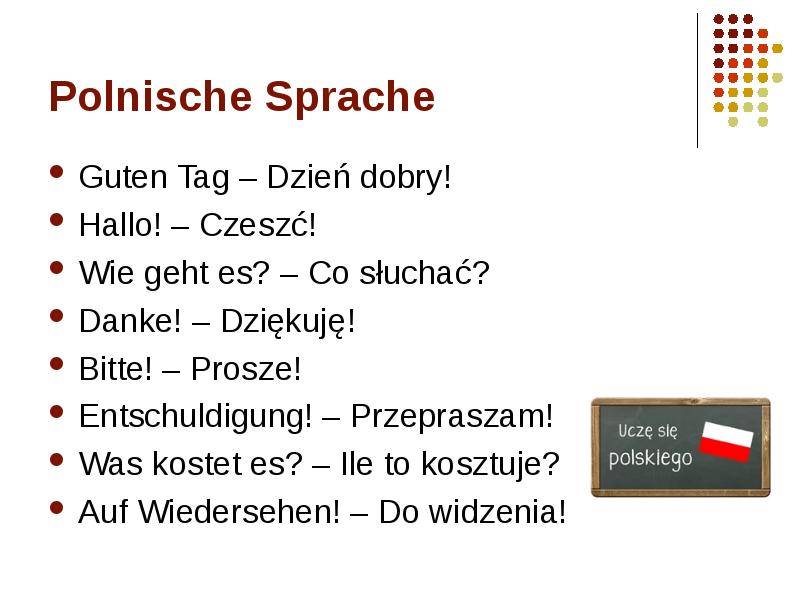 Polnische Sprache

- Guten Tag – Dzień dobry!
- Hallo! – Czeszć!
- Wie geht es? – Co słuchać?
- Danke! – Dziękuję!
- Bitte! – Prosze!
- Entschuldigung! – Przepraszam!
- Was kostet es? – Ile to kosztuje?
- Auf Wiedersehen! – Do widzenia!

Uczę się polskiego